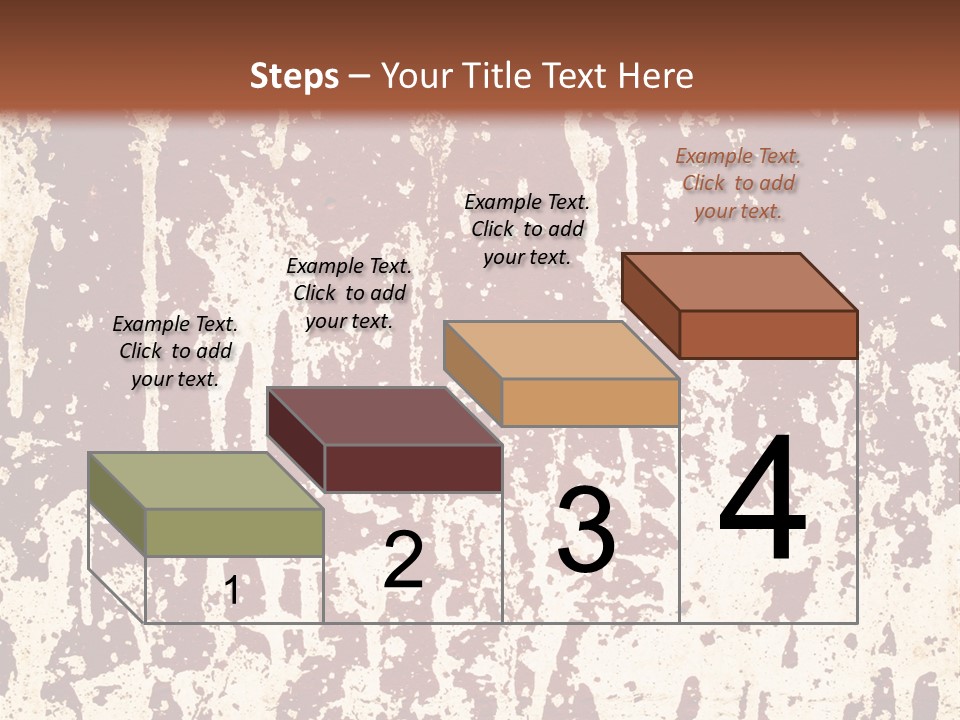 Steps – Your Title Text Here

Example Text. Click to add your text.

Example Text. Click to add your text.

Example Text. Click to add your text.

Example Text. Click to add your text.

1

2

3

4